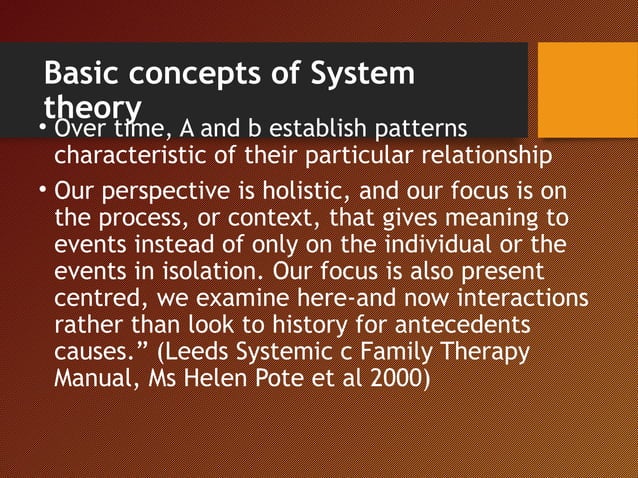 Basic concepts of System theory

• Over time, A and b establish patterns characteristic of their particular relationship

• Our perspective is holistic, and our focus is on the process, or context, that gives meaning to events instead of only on the individual or the events in isolation. Our focus is also present centred, we examine here-and now interactions rather than look to history for antecedents causes.” (Leeds Systemic c Family Therapy Manual, Ms Helen Pote et al 2000)